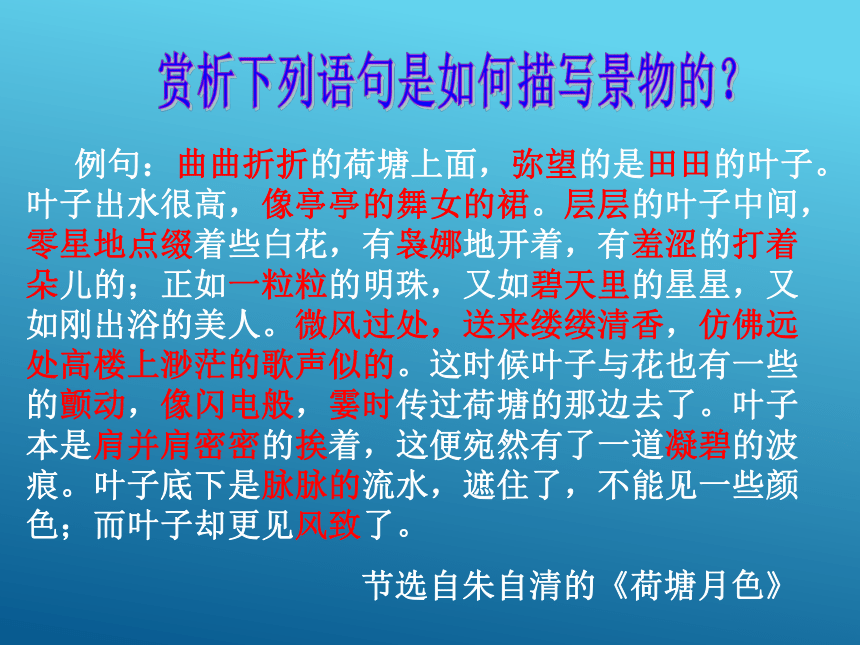 赏析下列语句是如何描写景物的？

例句：曲曲折折的荷塘上面，弥望的是田田的叶子。叶子出水很高，像亭亭的舞女的裙。层层的叶子中间，零星地点缀着些白花，有袅娜地开着，有羞涩的打着朵儿的；正如一粒粒的明珠，又如碧天里的星星，又如刚出浴的美人。微风过处，送来缕缕清香，仿佛远处高楼上渺茫的歌声似的。这时候叶子与花也有一些的颤动，像闪电般，霎时传过荷塘的那边去了。叶子本是肩并肩密密的挨着，这便宛然有了一道凝碧的波痕。叶子底下是脉脉的流水，遮住了，不能见一些颜色；而叶子却更见风致了。

节选自朱自清的《荷塘月色》